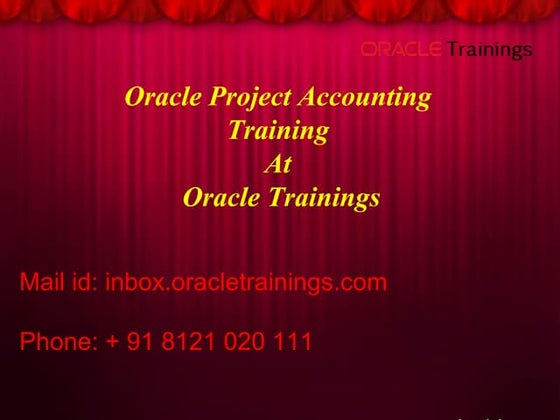 ORACLE Trainings

Oracle Project Accounting Training At Oracle Trainings

Mail id: inbox.oracletrainings.com

Phone: + 91 8121 020 111